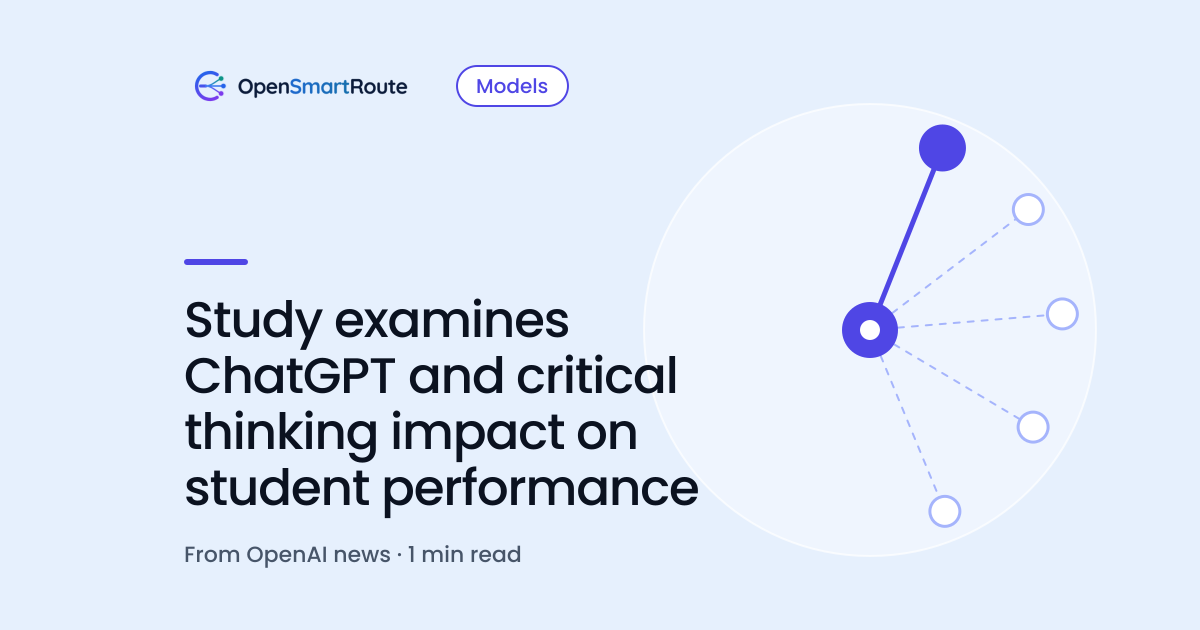 OpenSmartRoute

Models

Study examines ChatGPT and critical thinking impact on student performance

From OpenAI news · 1 min read